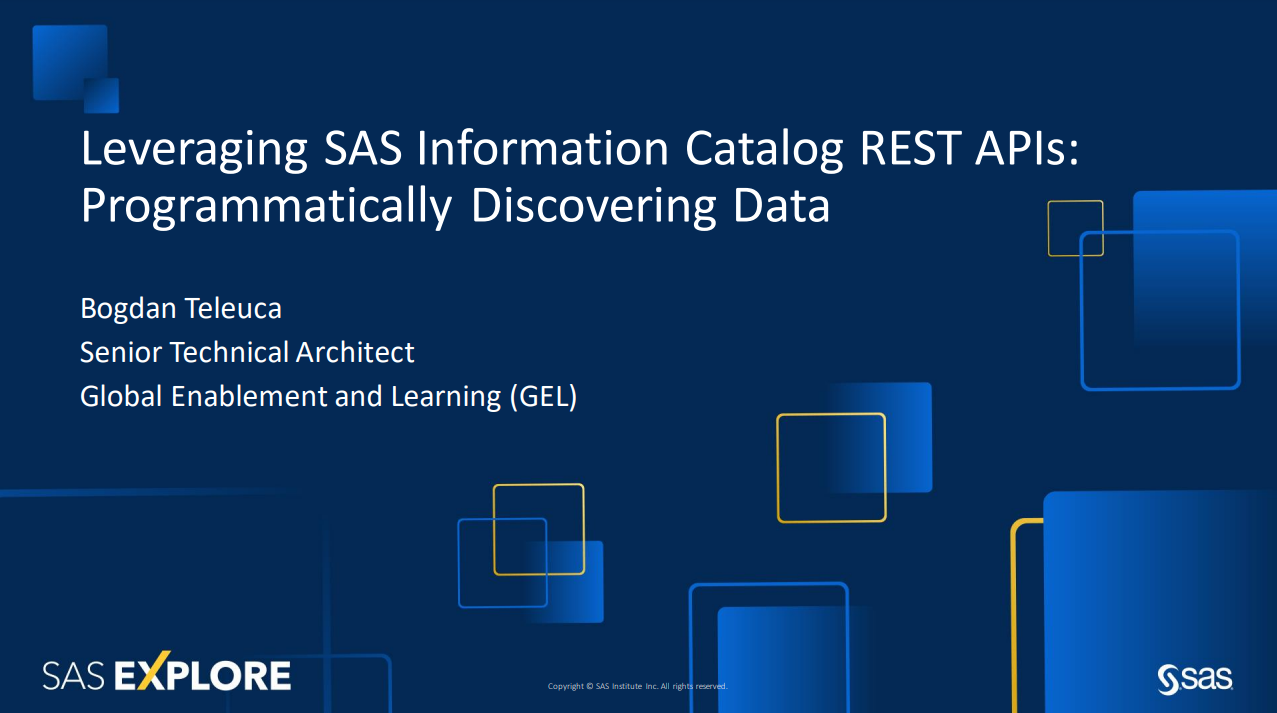 Leveraging SAS Information Catalog REST APIs: Programmatically Discovering Data

Bogdan Teleuca
Senior Technical Architect
Global Enablement and Learning (GEL)

SAS EXPLORE

Copyright © SAS Institute Inc. All rights reserved.

sas